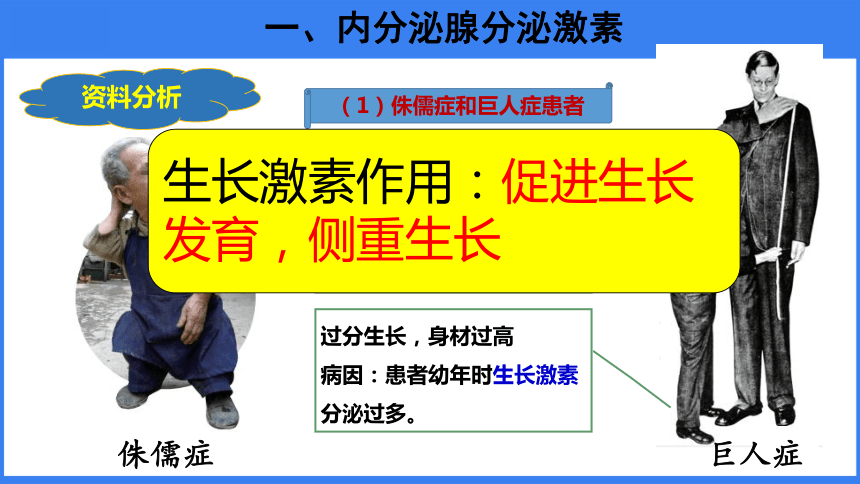 一、内分泌腺分泌激素

资料分析

（1）侏儒症和巨人症患者

生长激素作用：促进生长发育，侧重生长

过分生长，身材过高
病因：患者幼年时生长激素分泌过多。

侏儒症

巨人症